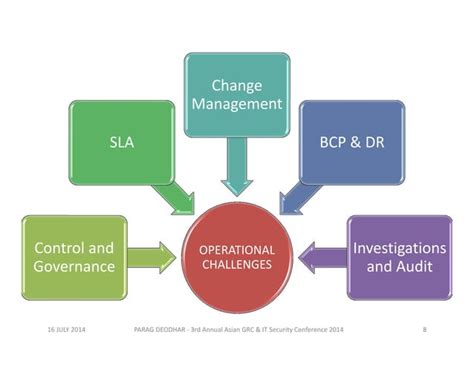 Change Management

SLA

BCP & DR

Control and Governance

OPERATIONAL CHALLENGES

Investigations and Audit

16 JULY 2014

PARAG DEODHAR - 3rd Annual Asian GRC & IT Security Conference 2014

8